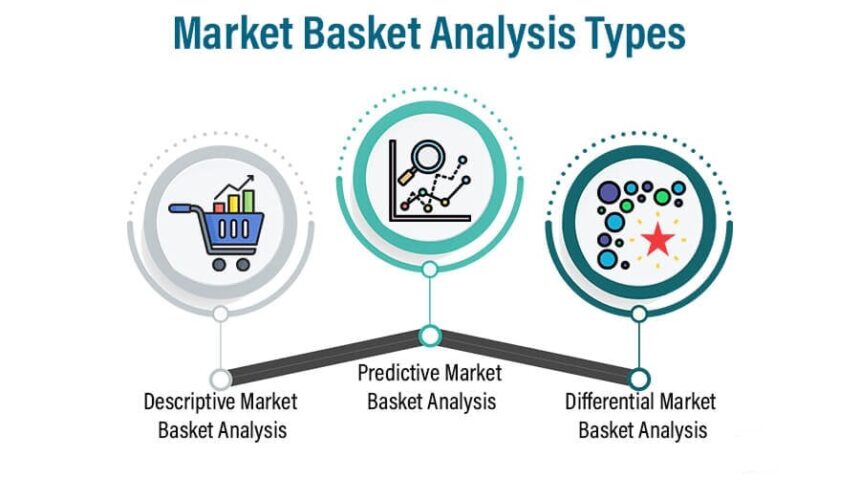 Market Basket Analysis Types

Descriptive Market Basket Analysis

Predictive Market Basket Analysis

Differential Market Basket Analysis